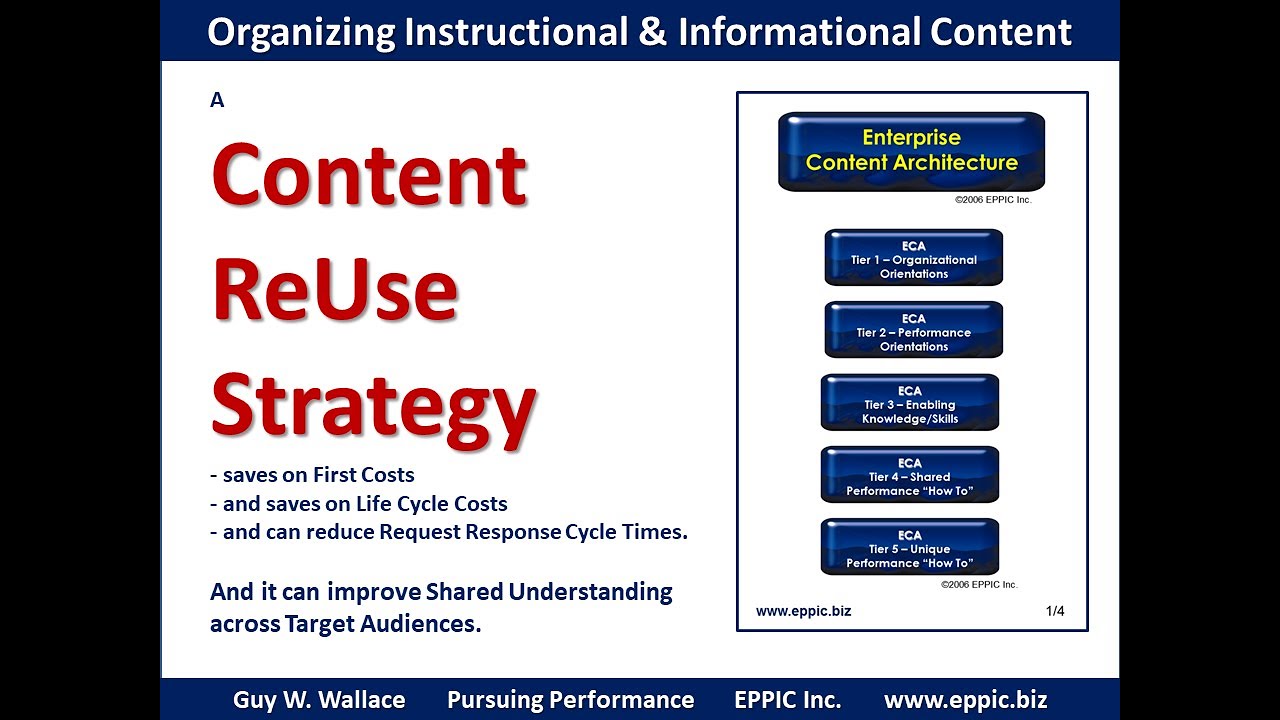 Organizing Instructional & Informational Content

A

Content ReUse Strategy

- saves on First Costs
- and saves on Life Cycle Costs
- and can reduce Request Response Cycle Times.

And it can improve Shared Understanding across Target Audiences.

Enterprise Content Architecture

©2006 EPPIC Inc.

ECA
Tier 1 – Organizational Orientations

ECA
Tier 2 – Performance Orientations

ECA
Tier 3 – Enabling Knowledge/Skills

ECA
Tier 4 – Shared Performance "How To"

ECA
Tier 5 – Unique Performance "How To"

©2006 EPPIC Inc.

www.eppic.biz

1/4

Guy W. Wallace Pursuing Performance EPPIC Inc. www.eppic.biz